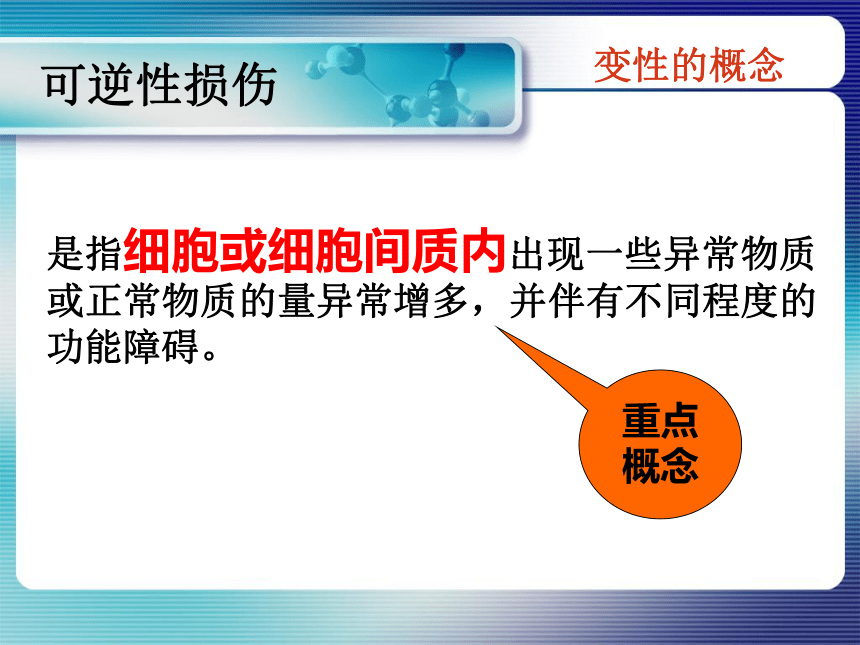 可逆性损伤

变性的概念

是指细胞或细胞间质内出现一些异常物质或正常物质的量异常增多，并伴有不同程度的功能障碍。

重点概念